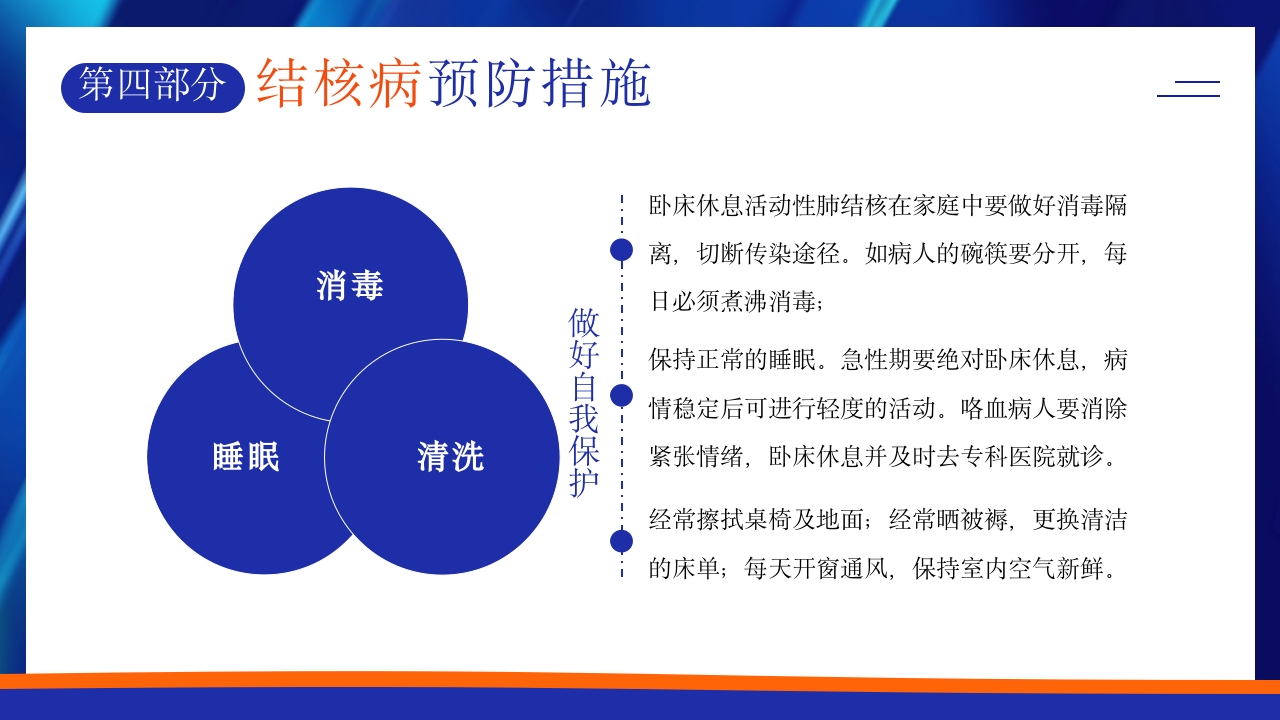 第四部分 结核病预防措施

消毒

睡眠

清洗

做好自我保护

卧床休息活动性肺结核在家庭中要做好消毒隔离，切断传染途径。如病人的碗筷要分开，每日必须煮沸消毒；

保持正常的睡眠。急性期要绝对卧床休息，病情稳定后可进行轻度的活动。咯血病人要消除紧张情绪，卧床休息并及时去专科医院就诊。

经常擦拭桌椅及地面；经常晒被褥，更换清洁的床单；每天开窗通风，保持室内空气新鲜。